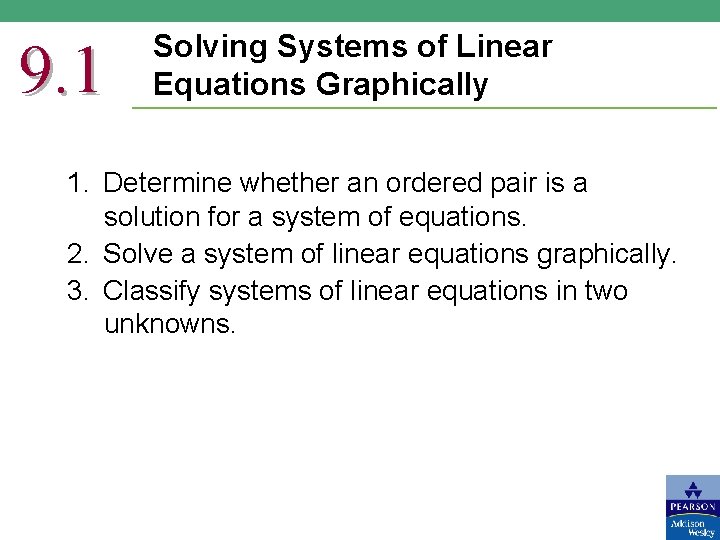 9.1 Solving Systems of Linear Equations Graphically

1. Determine whether an ordered pair is a solution for a system of equations.
2. Solve a system of linear equations graphically.
3. Classify systems of linear equations in two unknowns.

PEARSON
Addison Wesley